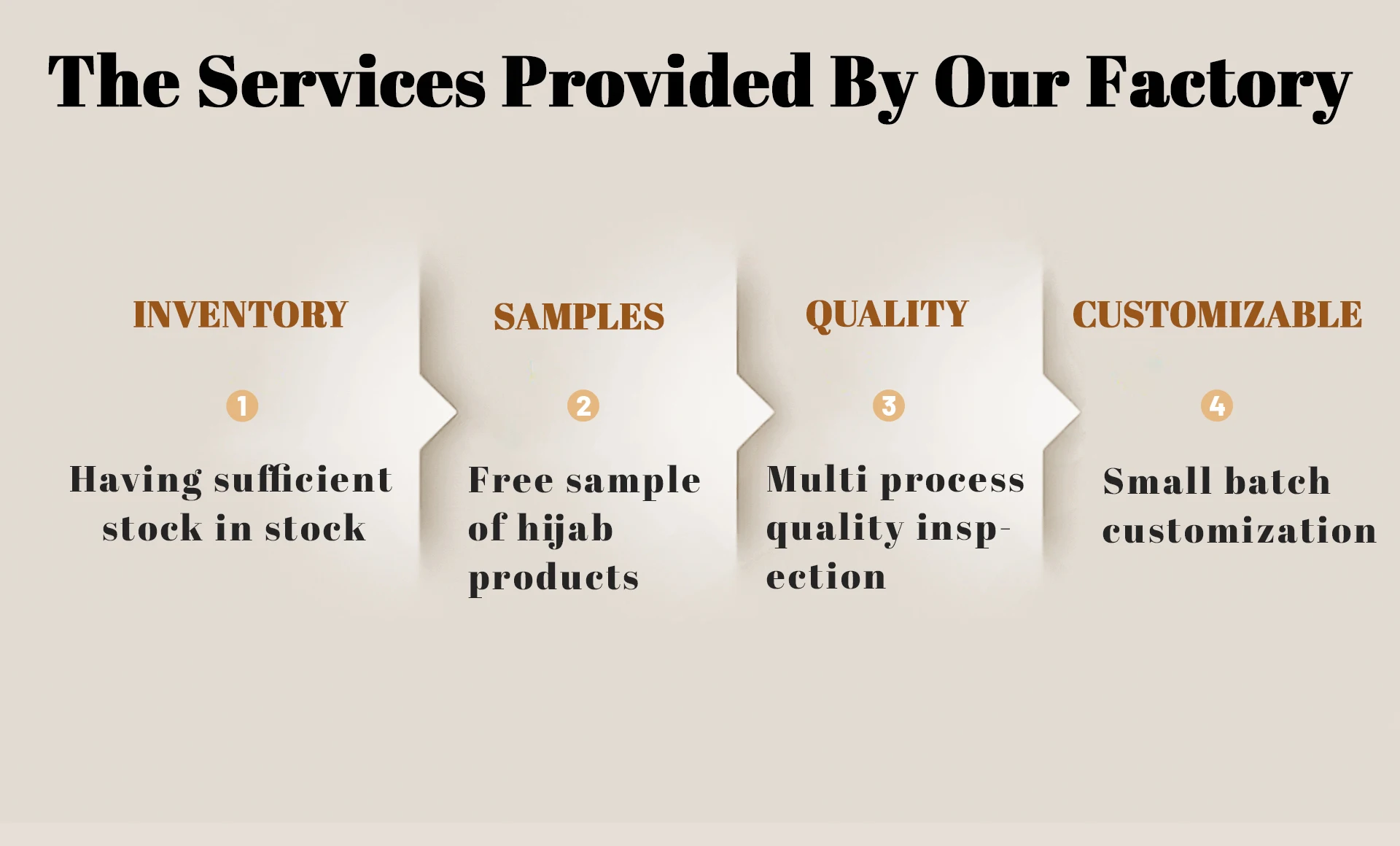 The Services Provided By Our Factory

INVENTORY

1

Having sufficient stock in stock

SAMPLES

2

Free sample of hijab products

QUALITY

3

Multi process quality inspection

CUSTOMIZABLE

4

Small batch customization